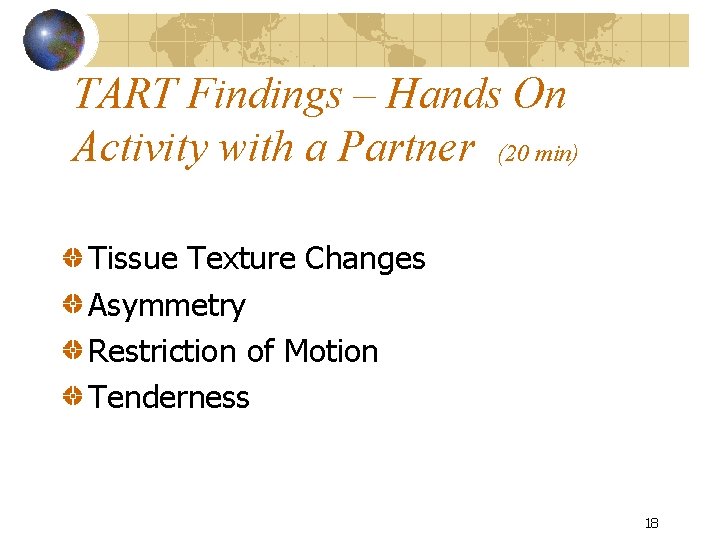 TART Findings – Hands On Activity with a Partner (20 min)

Tissue Texture Changes
Asymmetry
Restriction of Motion
Tenderness

18